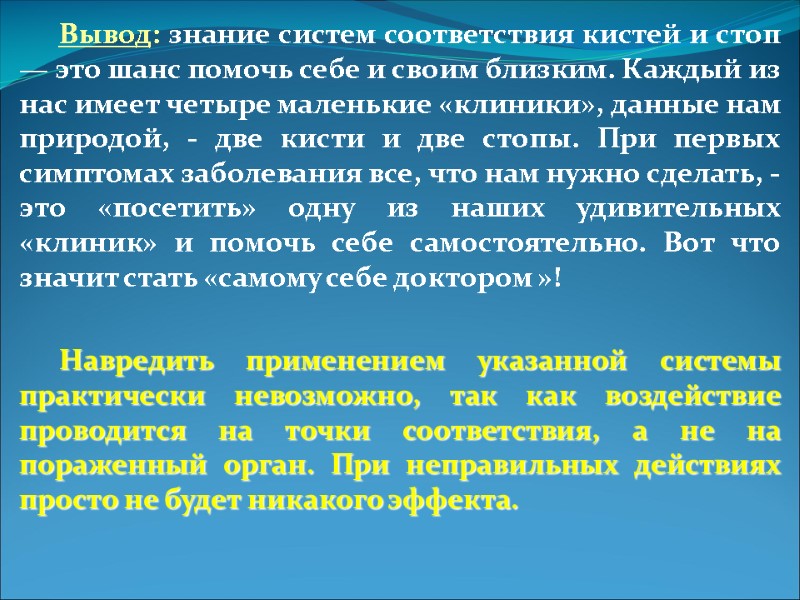 Вывод: знание систем соответствия кистей и стоп — это шанс помочь себе и своим близким. Каждый из нас имеет четыре маленькие «клиники», данные нам природой, - две кисти и две стопы. При первых симптомах заболевания все, что нам нужно сделать, - это «посетить» одну из наших удивительных «клиник» и помочь себе самостоятельно. Вот что значит стать «самому себе доктором »!

Навредить применением указанной системы практически невозможно, так как воздействие проводится на точки соответствия, а не на пораженный орган. При неправильных действиях просто не будет никакого эффекта.